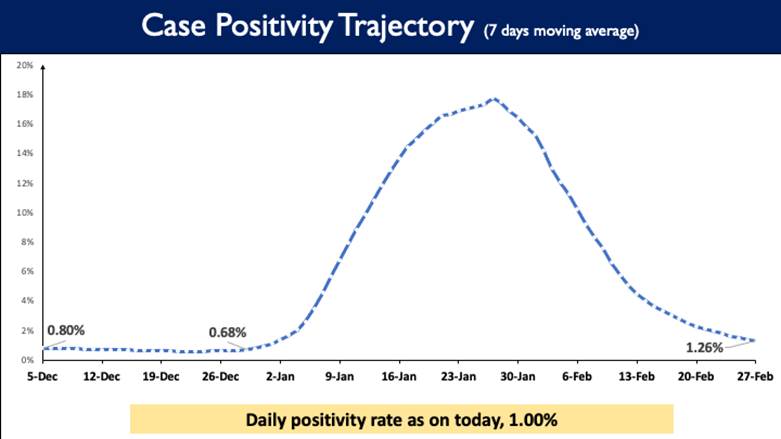 Case Positivity Trajectory (7 days moving average)

20%
18%
16%
14%
12%
10%
8%
6%
4%
2%
0%

0.80%
0.68%
1.26%

5-Dec 12-Dec 19-Dec 26-Dec 2-Jan 9-Jan 16-Jan 23-Jan 30-Jan 6-Feb 13-Feb 20-Feb 27-Feb

Daily positivity rate as on today, 1.00%